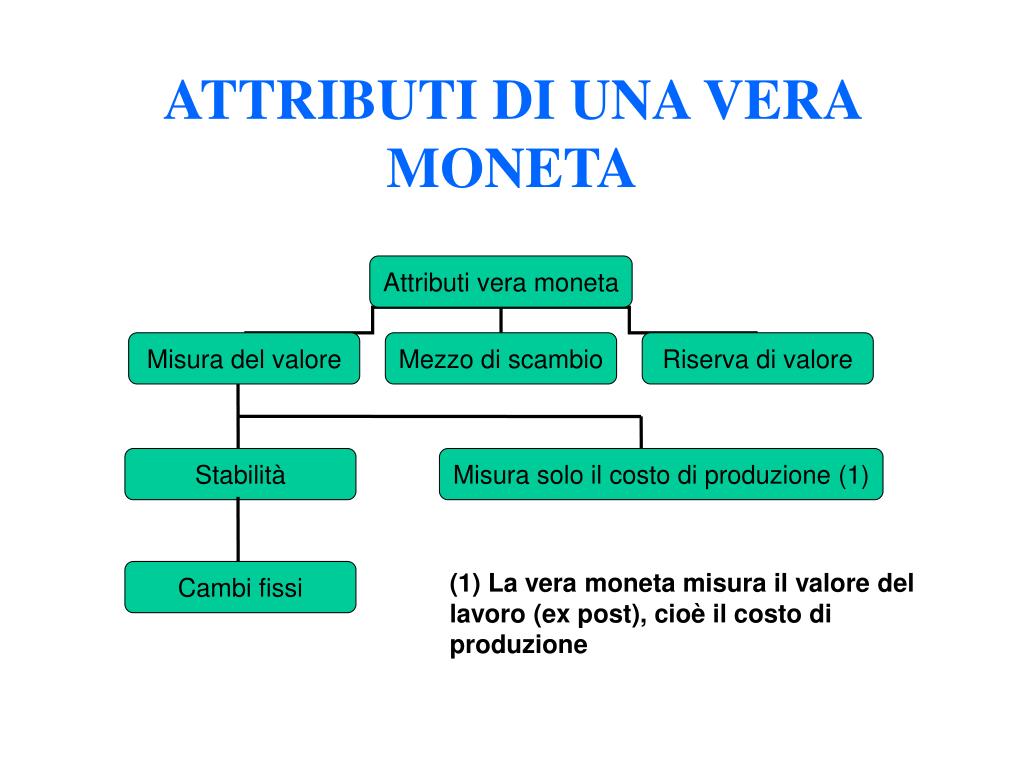 ATTRIBUTI DI UNA VERA MONETA

Attributi vera moneta

Misura del valore

Mezzo di scambio

Riserva di valore

Stabilità

Misura solo il costo di produzione (1)

Cambi fissi

(1) La vera moneta misura il valore del lavoro (ex post), cioè il costo di produzione